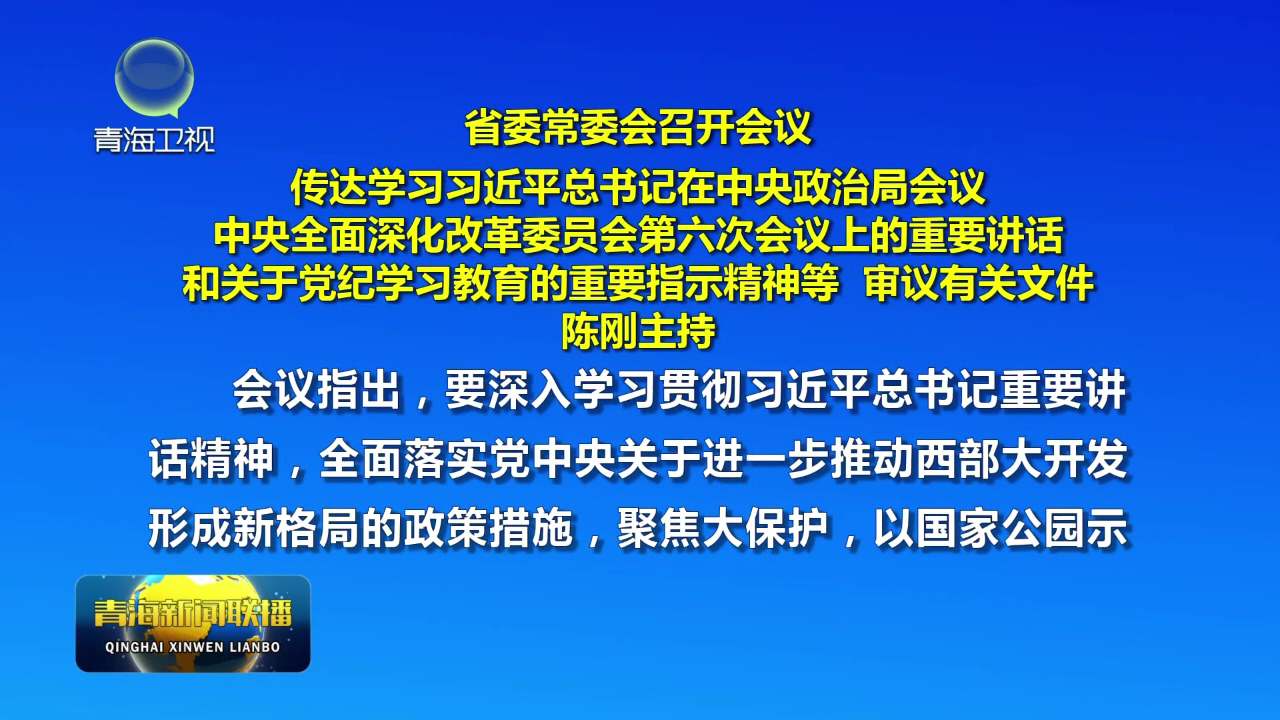 青海卫视

省委常委会召开会议
传达学习习近平总书记在中央政治局会议
中央全面深化改革委员会第六次会议上的重要讲话
和关于党纪学习教育的重要指示精神等 审议有关文件
陈刚主持

会议指出，要深入学习贯彻习近平总书记重要讲话精神，全面落实党中央关于进一步推动西部大开发形成新格局的政策措施，聚焦大保护，以国家公园示

青海新闻联播
QINGHAI XINWEN LIANBO